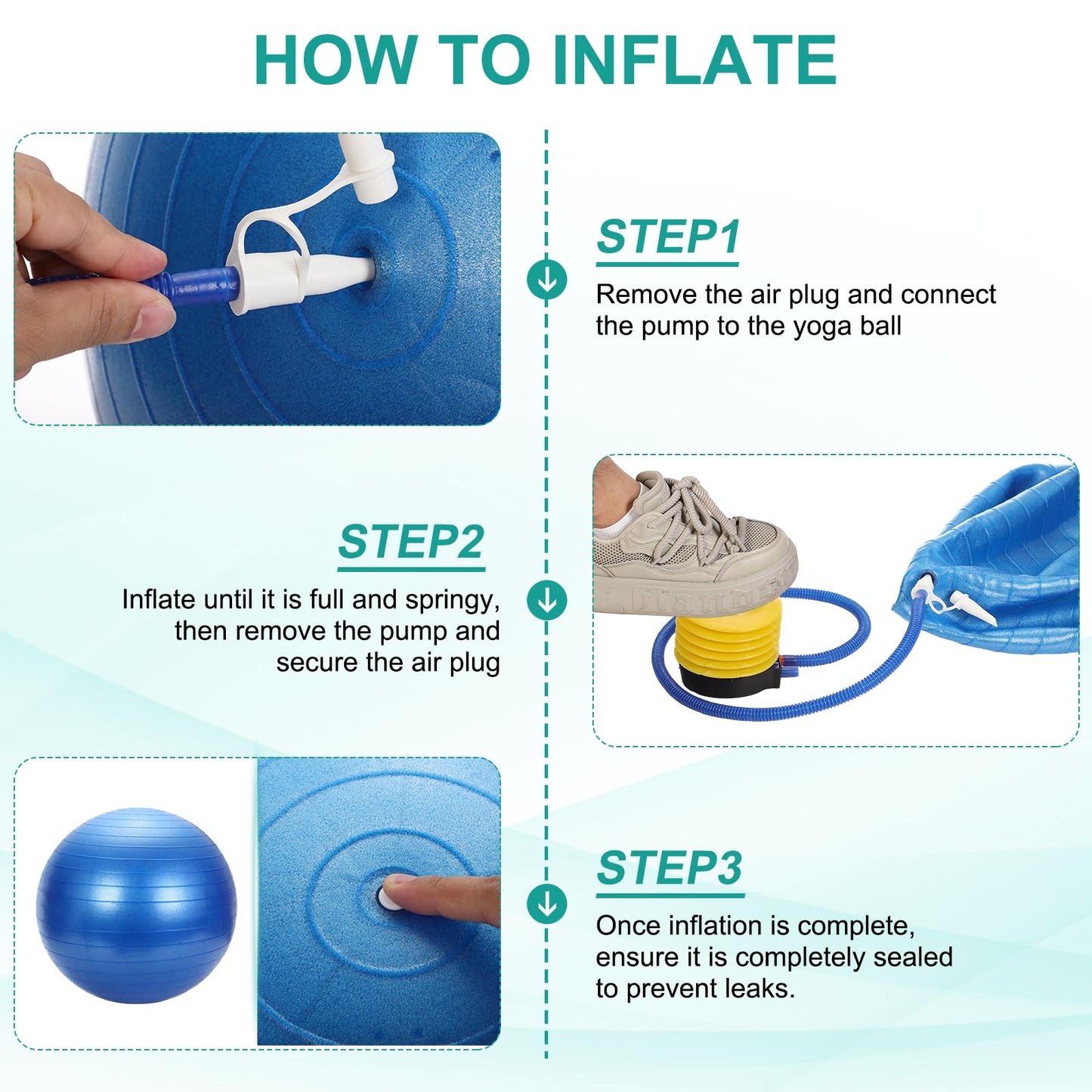 HOW TO INFLATE

STEP1

Remove the air plug and connect the pump to the yoga ball

STEP2

Inflate until it is full and springy, then remove the pump and secure the air plug

STEP3

Once inflation is complete, ensure it is completely sealed to prevent leaks.